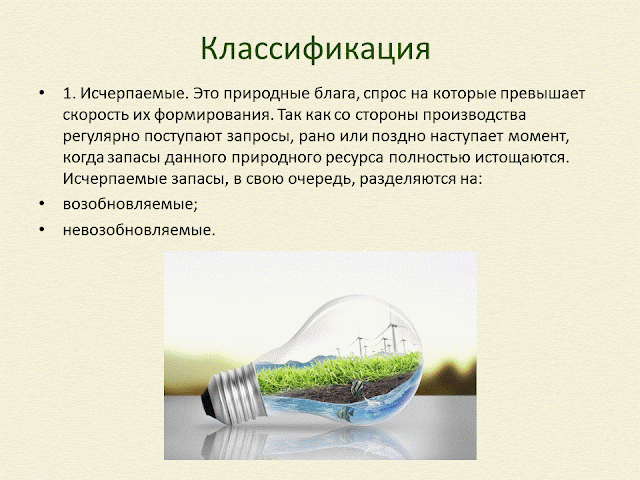 Классификация

• 1. Исчерпаемые. Это природные блага, спрос на которые превышает скорость их формирования. Так как со стороны производства регулярно поступают запросы, рано или поздно наступает момент, когда запасы данного природного ресурса полностью истощаются. Исчерпаемые запасы, в свою очередь, разделяются на:
• возобновляемые;
• невозобновляемые.